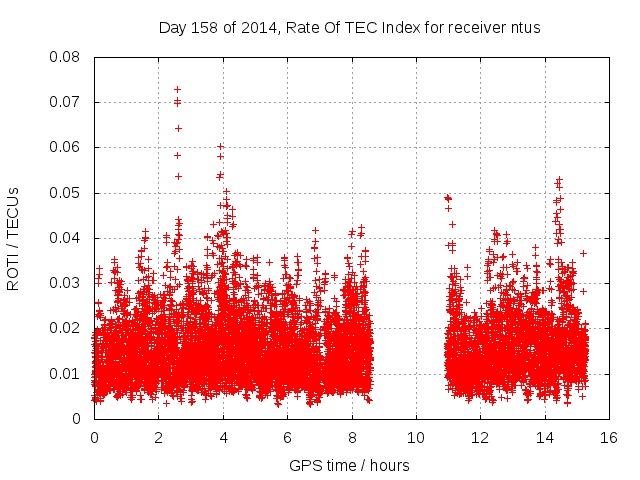 Day 158 of 2014, Rate Of TEC Index for receiver ntus

ROTI / TECUs

0.08
0.07
0.06
0.05
0.04
0.03
0.02
0.01
0

0
2
4
6
8
10
12
14
16

GPS time / hours